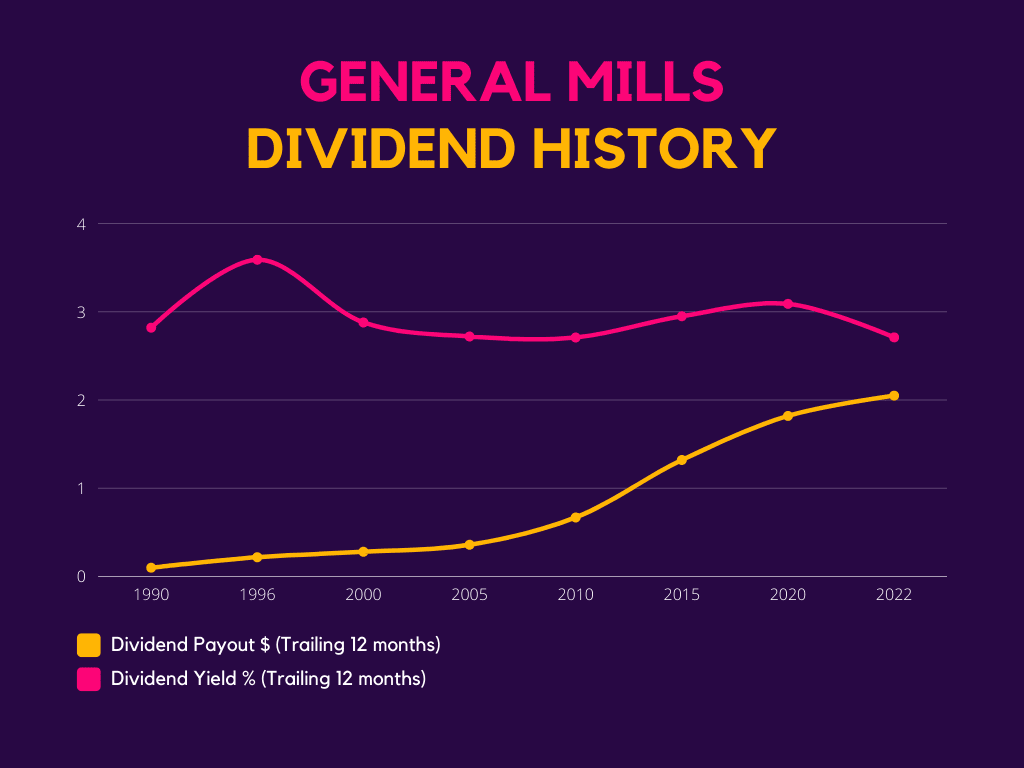 GENERAL MILLS
DIVIDEND HISTORY

4
3
2
1
0

1990 1996 2000 2005 2010 2015 2020 2022

Dividend Payout $ (Trailing 12 months)
Dividend Yield % (Trailing 12 months)